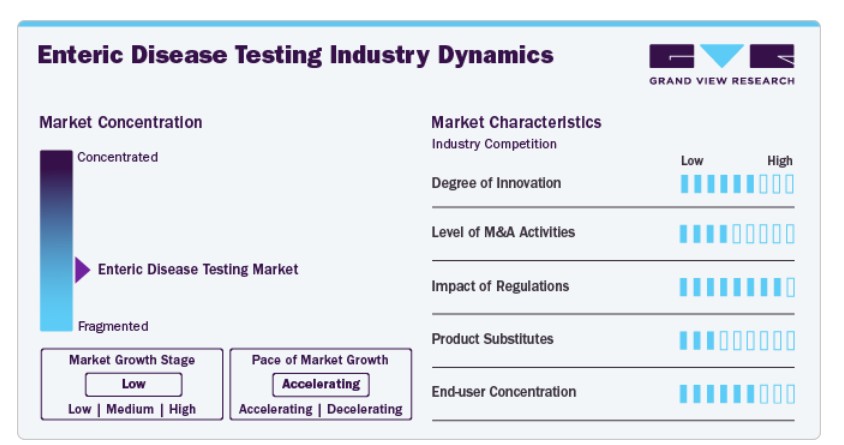 Enteric Disease Testing Industry Dynamics

GRAND VIEW RESEARCH

Market Concentration

Concentrated

Enteric Disease Testing Market

Fragmented

Market Growth Stage
Low
Low | Medium | High

Pace of Market Growth
Accelerating
Accelerating | Decelerating

Market Characteristics
Industry Competition

Low High

Degree of Innovation

Level of M&A Activities

Impact of Regulations

Product Substitutes

End-user Concentration